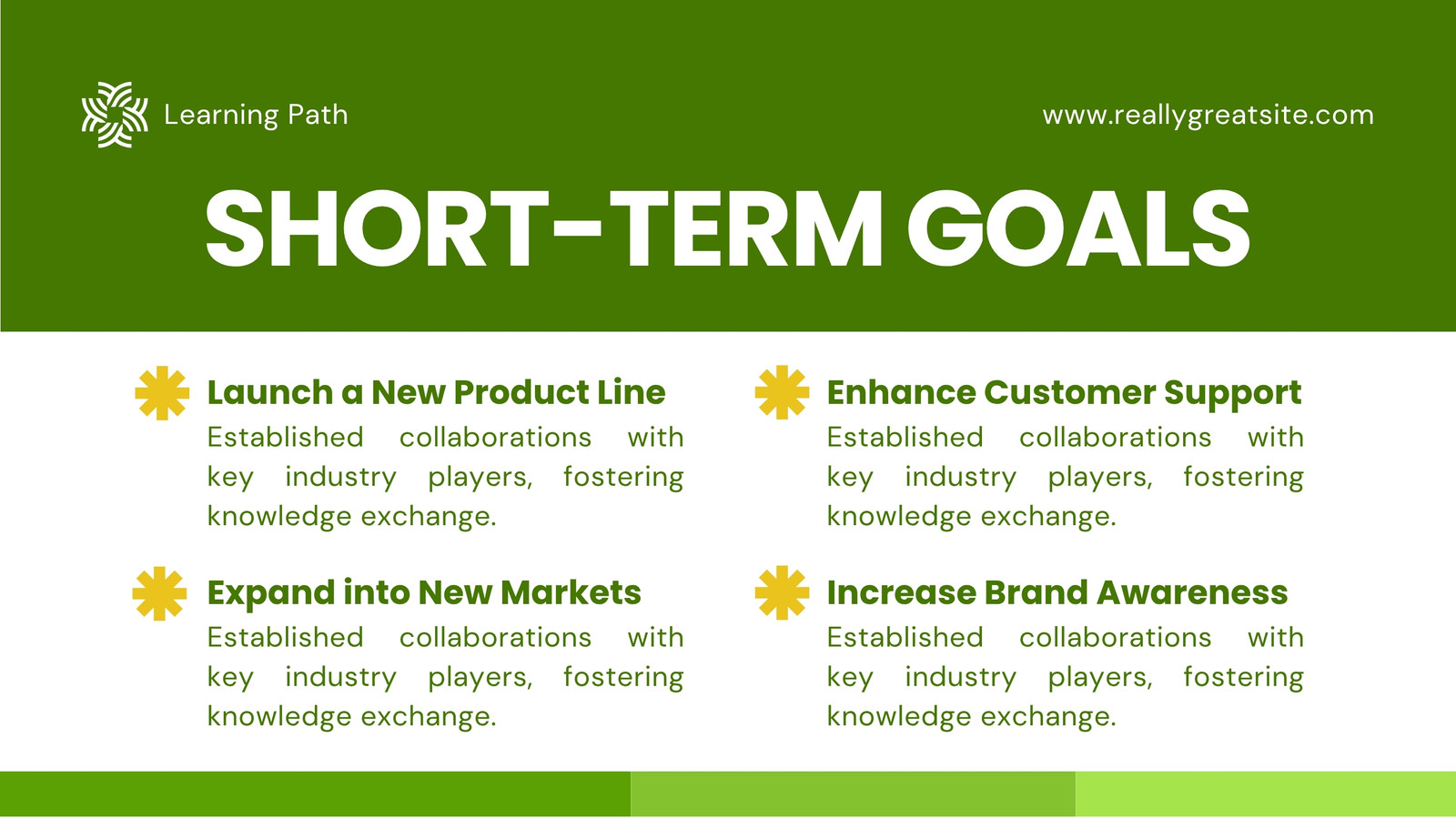 Learning Path

www.reallygreatsite.com

SHORT-TERM GOALS

Launch a New Product Line
Established collaborations with key industry players, fostering knowledge exchange.

Expand into New Markets
Established collaborations with key industry players, fostering knowledge exchange.

Enhance Customer Support
Established collaborations with key industry players, fostering knowledge exchange.

Increase Brand Awareness
Established collaborations with key industry players, fostering knowledge exchange.